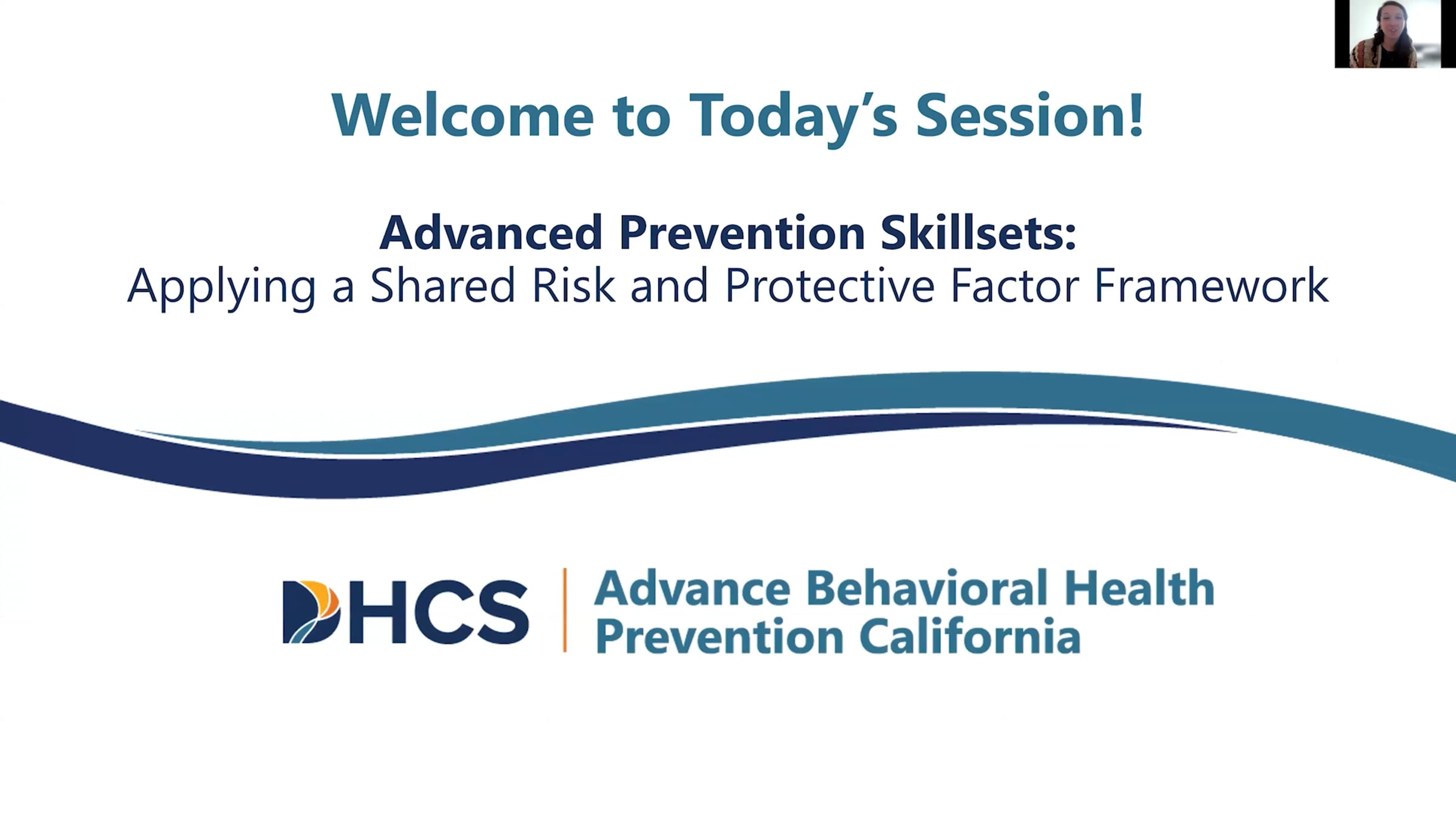 Welcome to Today's Session!

Advanced Prevention Skillsets:
Applying a Shared Risk and Protective Factor Framework

DHCS | Advance Behavioral Health Prevention California